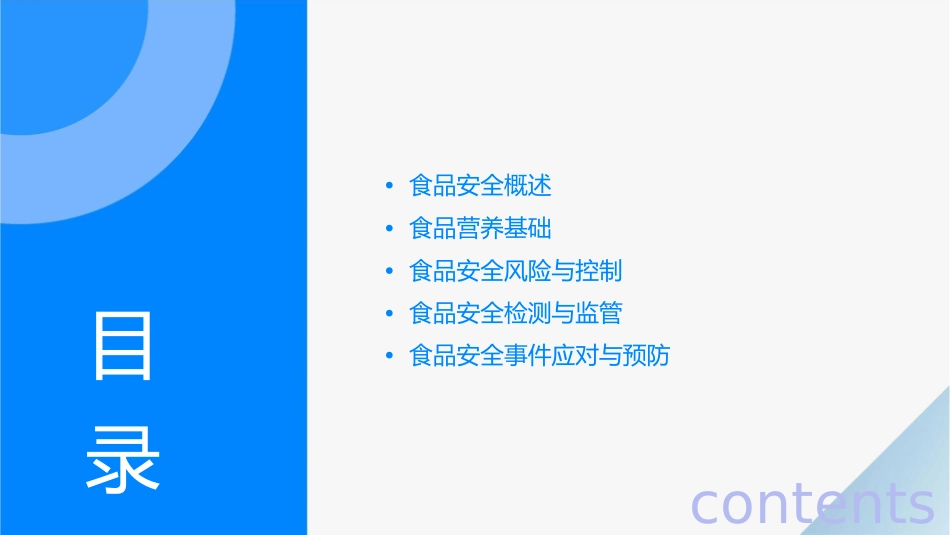 目录

• 食品安全概述
• 食品营养基础
• 食品安全风险与控制
• 食品安全检测与监管
• 食品安全事件应对与预防

contents